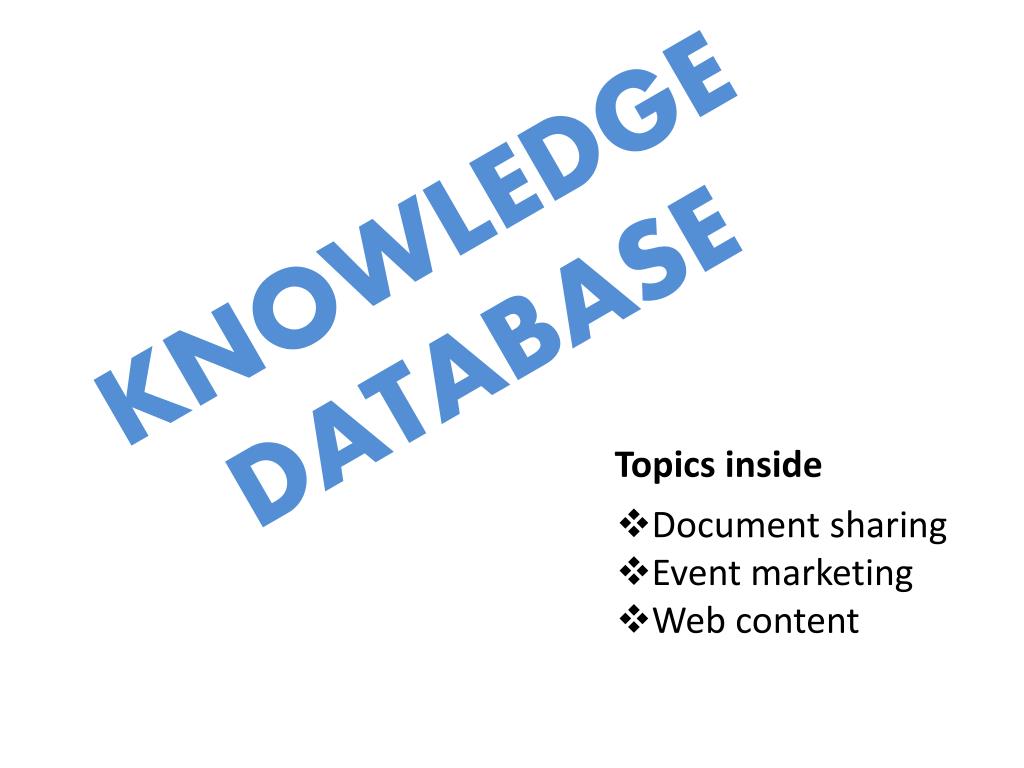 KNOWLEDGE DATABASE

Topics inside

❖Document sharing
❖Event marketing
❖Web content